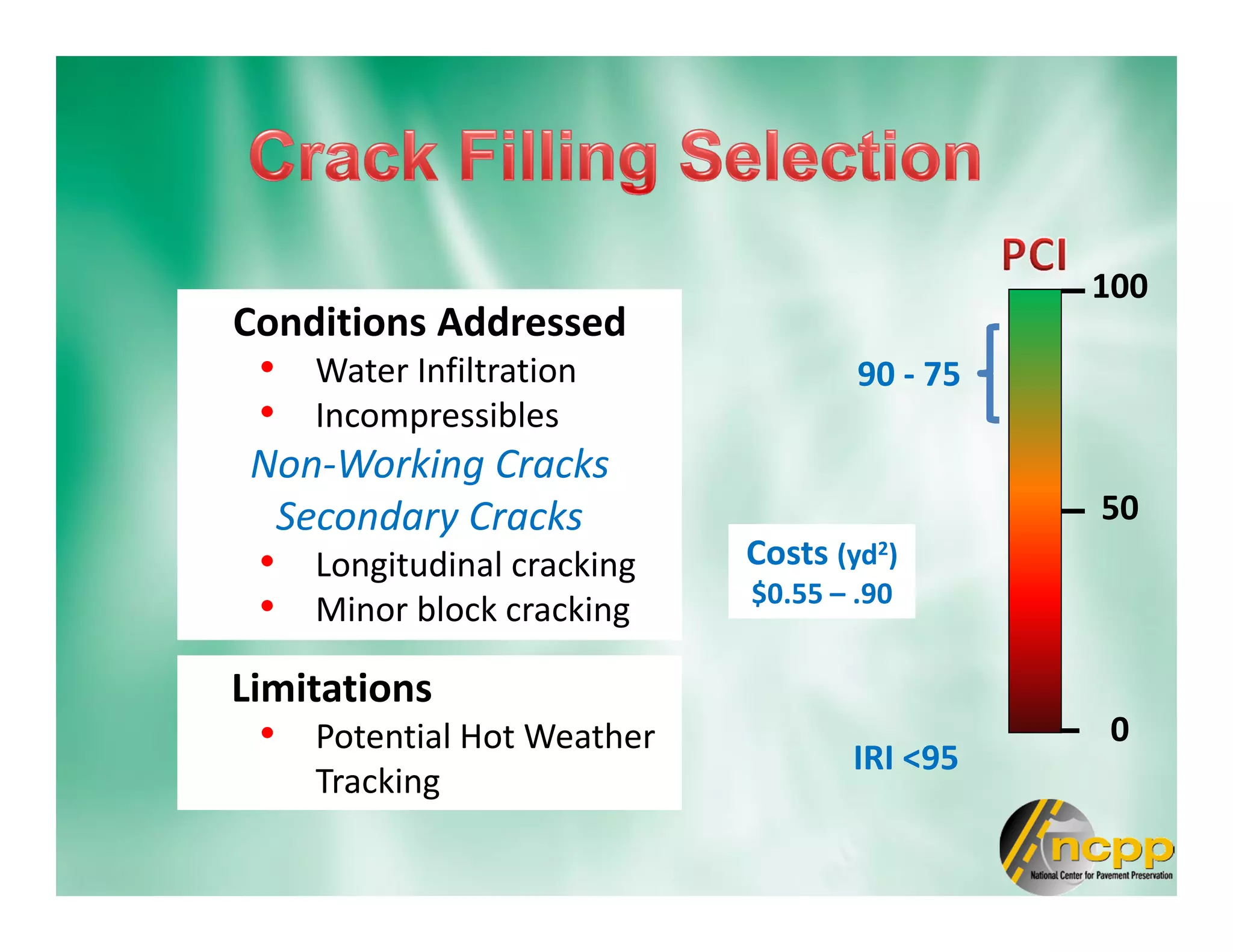 Crack Filling Selection

Conditions Addressed
• Water Infiltration
• Incompressibles
Non-Working Cracks
Secondary Cracks
• Longitudinal cracking
• Minor block cracking

Limitations
• Potential Hot Weather Tracking

PCI
100
90 - 75
50
0

Costs (yd$^2$)
\$0.55 – .90

IRI <95

ncpp
National Center for Pavement Preservation